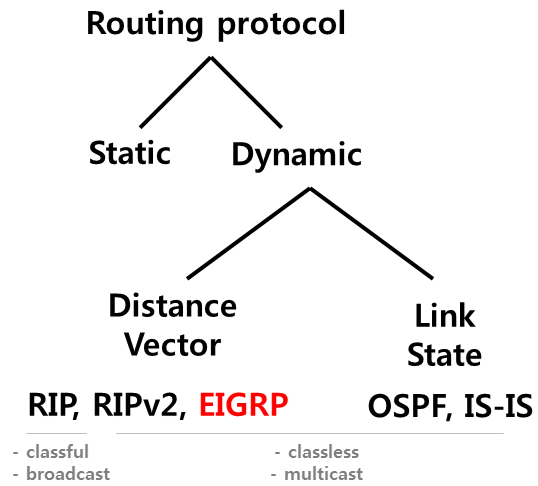 Routing protocol

Static

Dynamic

Distance Vector

Link State

RIP, RIPv2, EIGRP

OSPF, IS-IS

- classful
- broadcast

- classless
- multicast